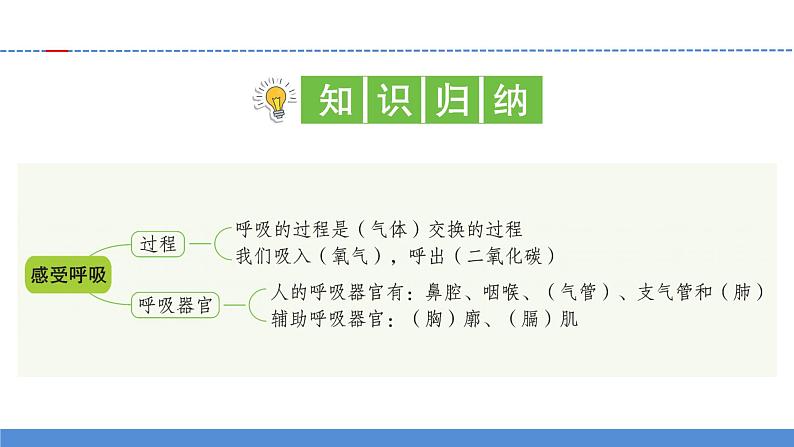 知识归纳

感受呼吸

过程

呼吸的过程是（气体）交换的过程

我们吸入（氧气），呼出（二氧化碳）

呼吸器官

人的呼吸器官有：鼻腔、咽喉、（气管）、支气管和（肺）

辅助呼吸器官：（胸）廓、（膈）肌